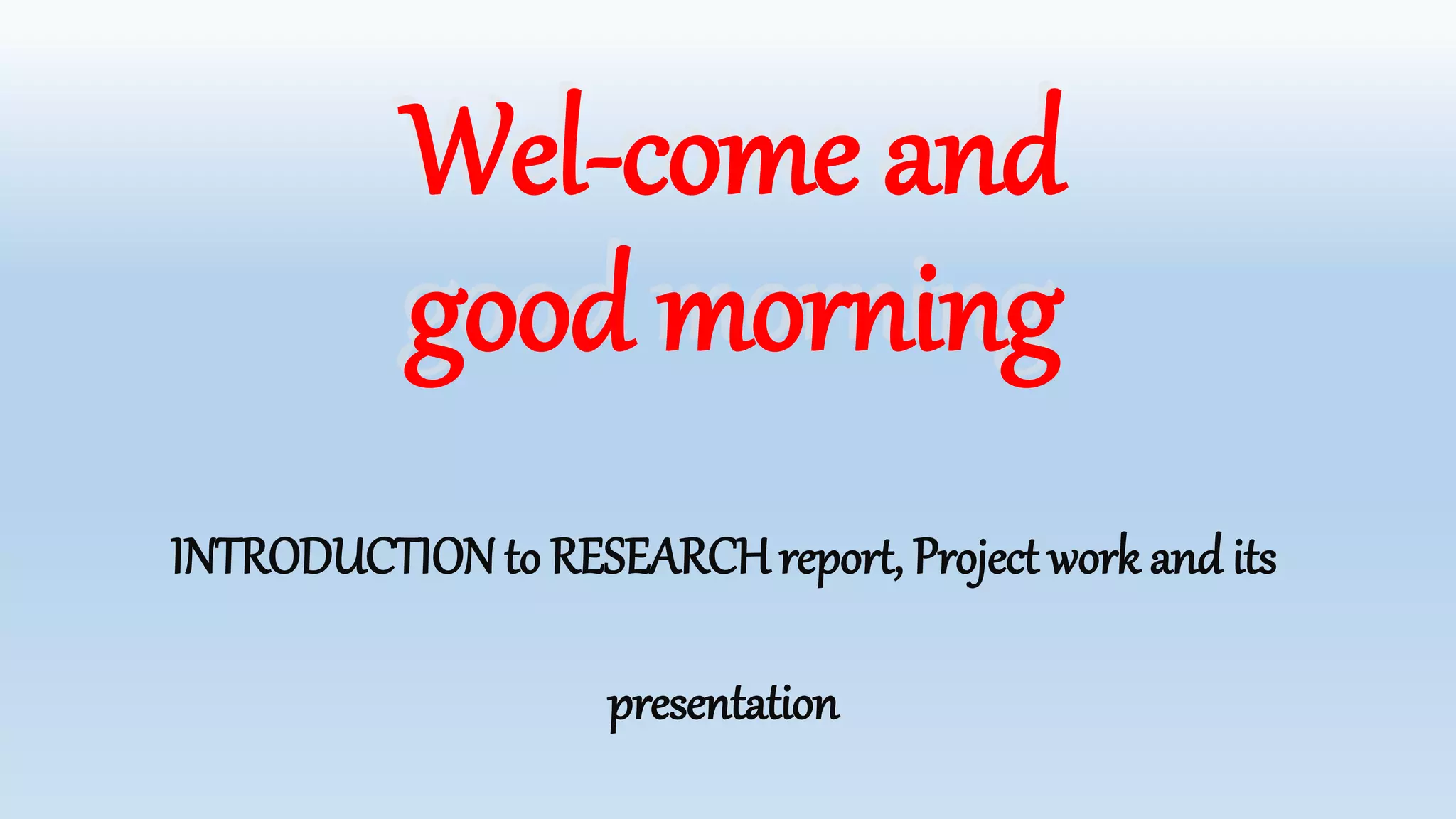 Wel-come and good morning

INTRODUCTION to RESEARCH report, Project work and its presentation